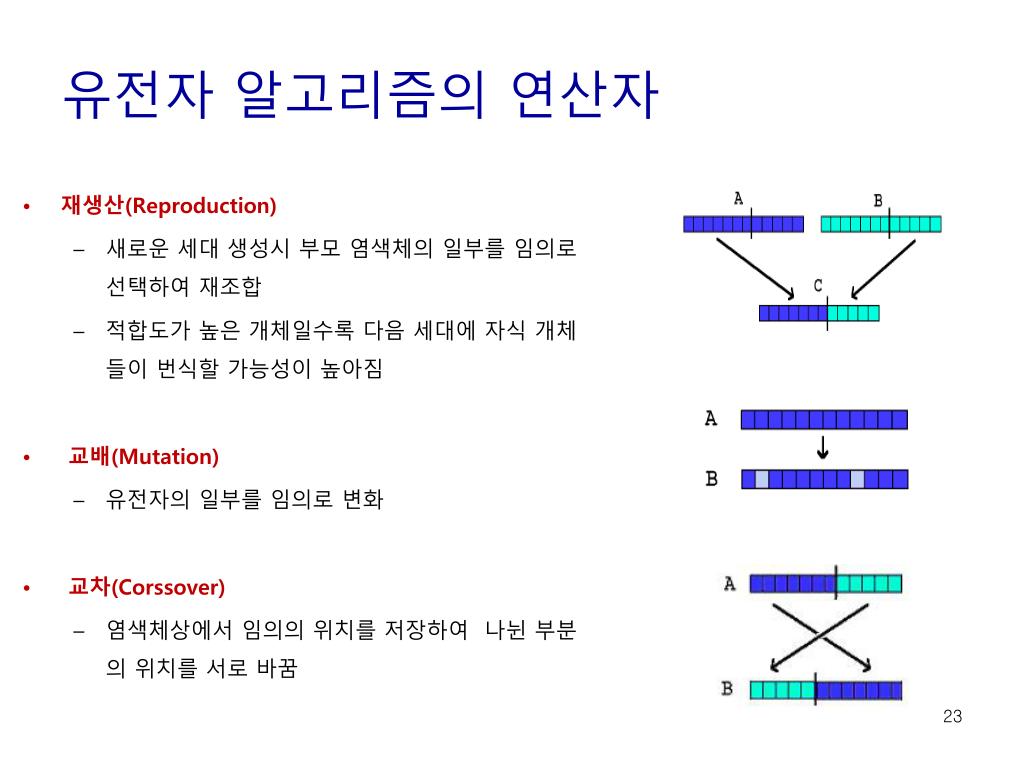 유전자 알고리즘의 연산자

• 재생산(Reproduction)
– 새로운 세대 생성시 부모 염색체의 일부를 임의로 선택하여 재조합
– 적합도가 높은 개체일수록 다음 세대에 자식 개체들이 번식할 가능성이 높아짐

• 교배(Mutation)
– 유전자의 일부를 임의로 변화

• 교차(Corssover)
– 염색체상에서 임의의 위치를 저장하여 나뉜 부분의 위치를 서로 바꿈

A
B
C

A
B

A
B

23